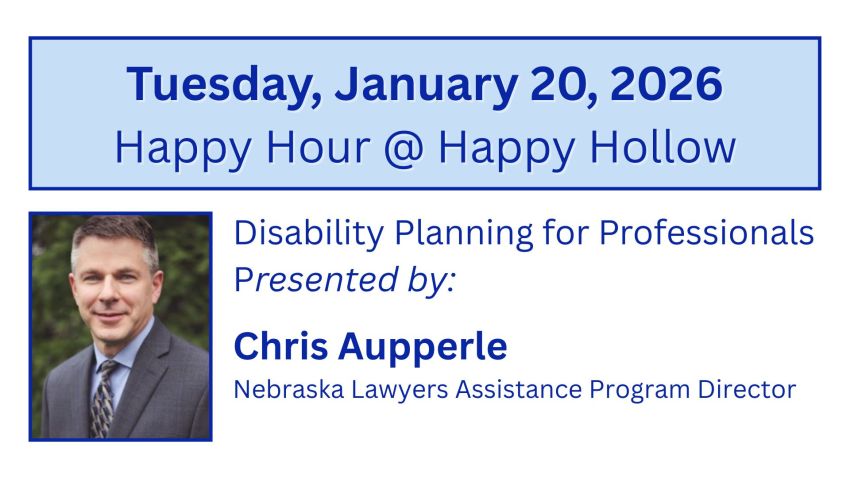 Tuesday, January 20, 2026
Happy Hour @ Happy Hollow

Disability Planning for Professionals
Presented by:

Chris Aupperle
Nebraska Lawyers Assistance Program Director